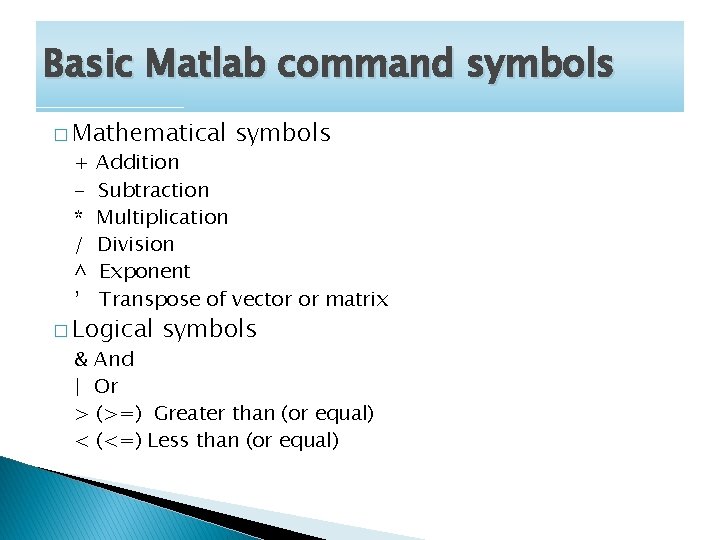 Basic Matlab command symbols

□ Mathematical symbols
+ Addition
- Subtraction
* Multiplication
/ Division
^ Exponent
' Transpose of vector or matrix

□ Logical symbols
& And
| Or
> (>=) Greater than (or equal)
< (<=) Less than (or equal)